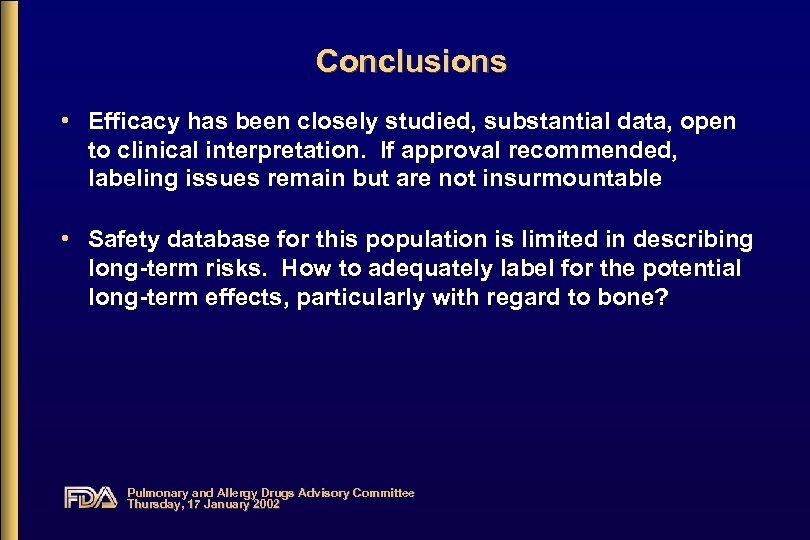 Conclusions

• Efficacy has been closely studied, substantial data, open to clinical interpretation. If approval recommended, labeling issues remain but are not insurmountable

• Safety database for this population is limited in describing long-term risks. How to adequately label for the potential long-term effects, particularly with regard to bone?

FDA Pulmonary and Allergy Drugs Advisory Committee
Thursday, 17 January 2002